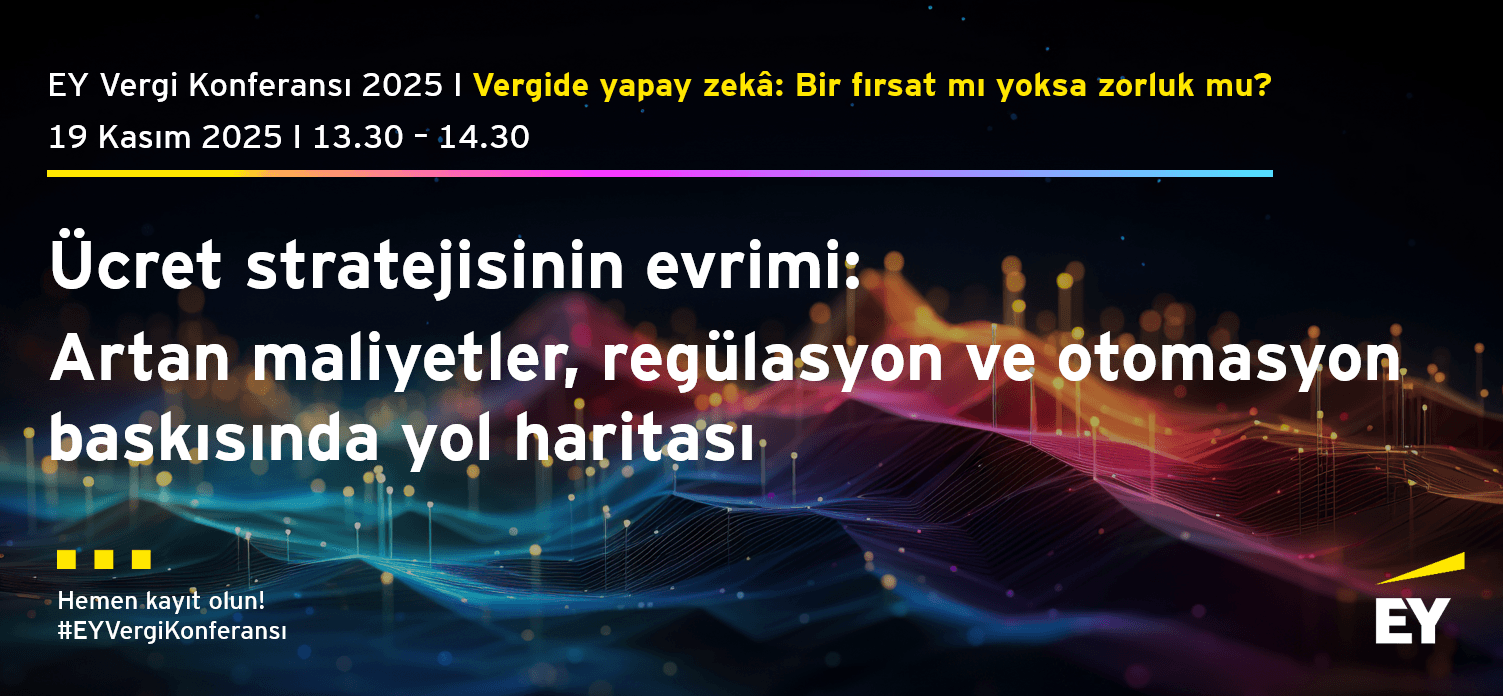 EY Vergi Konferansı 2025 I Vergide yapay zekâ: Bir fırsat mı yoksa zorluk mu?
19 Kasım 2025 I 13.30 - 14.30

Ücret stratejisinin evrimi:
Artan maliyetler, regülasyon ve otomasyon baskısında yol haritası

Hemen kayıt olun!
#EYVergiKonferansı

EY